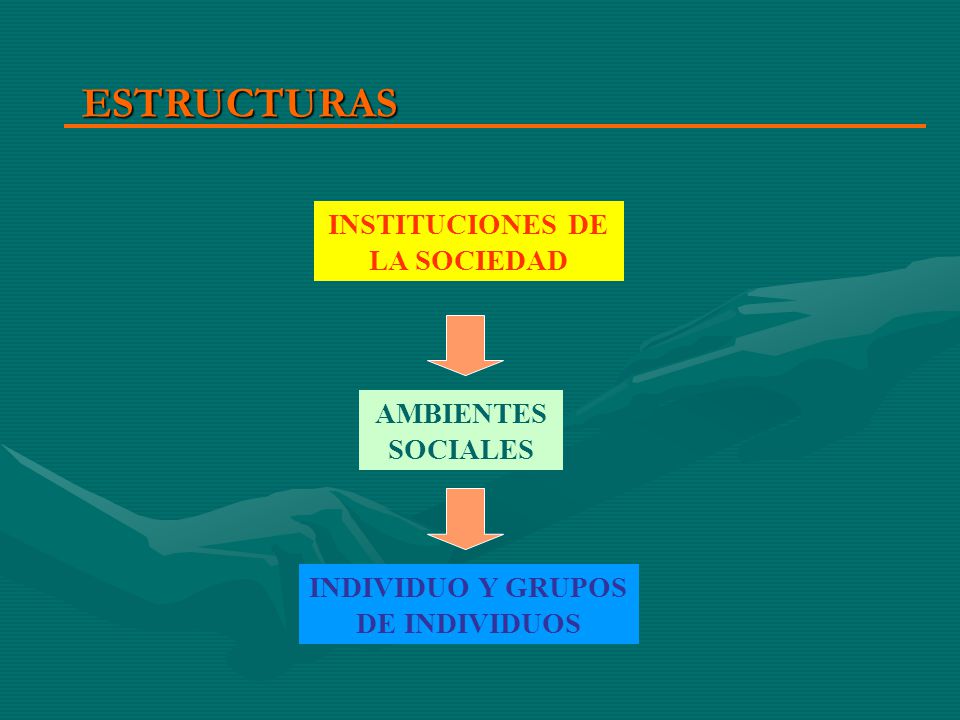 ESTRUCTURAS

INSTITUCIONES DE LA SOCIEDAD

AMBIENTES SOCIALES

INDIVIDUO Y GRUPOS DE INDIVIDUOS